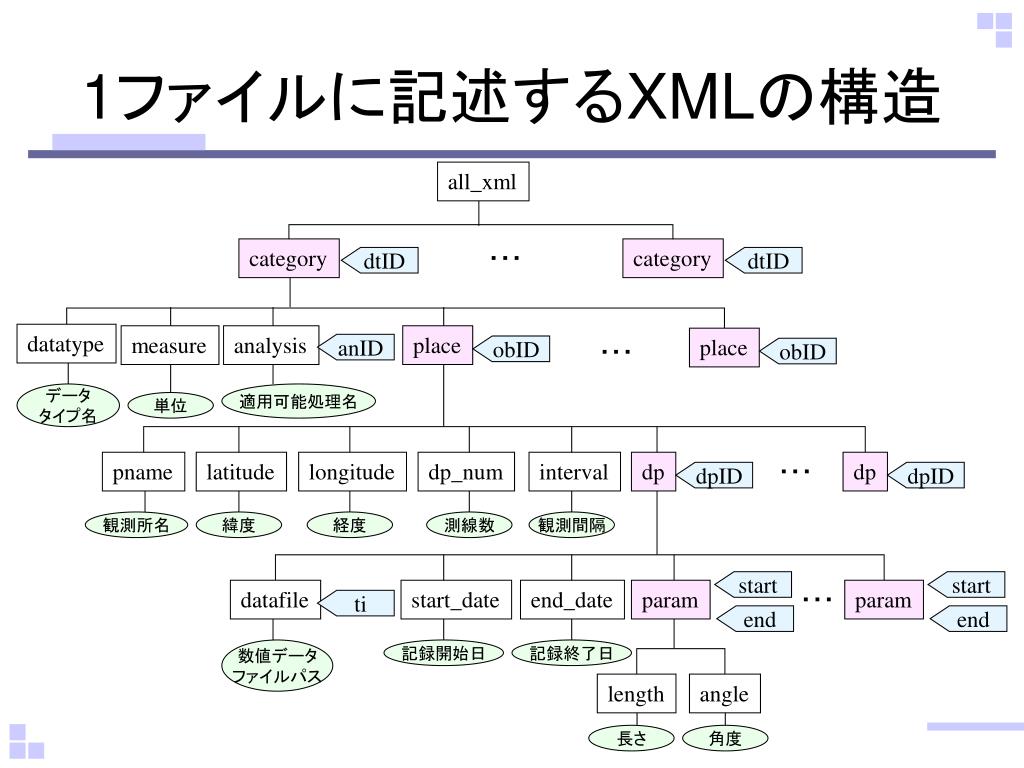 1ファイルに記述するXMLの構造

all_xml

category dtID … category dtID

datatype measure analysis anID place obID … place obID

データタイプ名 単位 適用可能処理名

pname latitude longitude dp_num interval dp dpID … dp dpID

観測所名 緯度 経度 測線数 観測間隔

datafile ti start_date end_date param start end … param start end

数値データファイルパス 記録開始日 記録終了日

length angle

長さ 角度